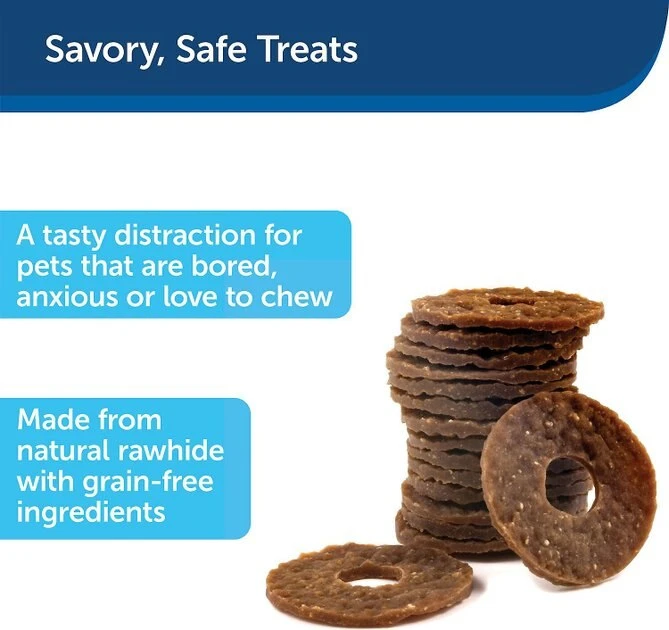 Savory, Safe Treats

A tasty distraction for pets that are bored, anxious or love to chew

Made from natural rawhide with grain-free ingredients